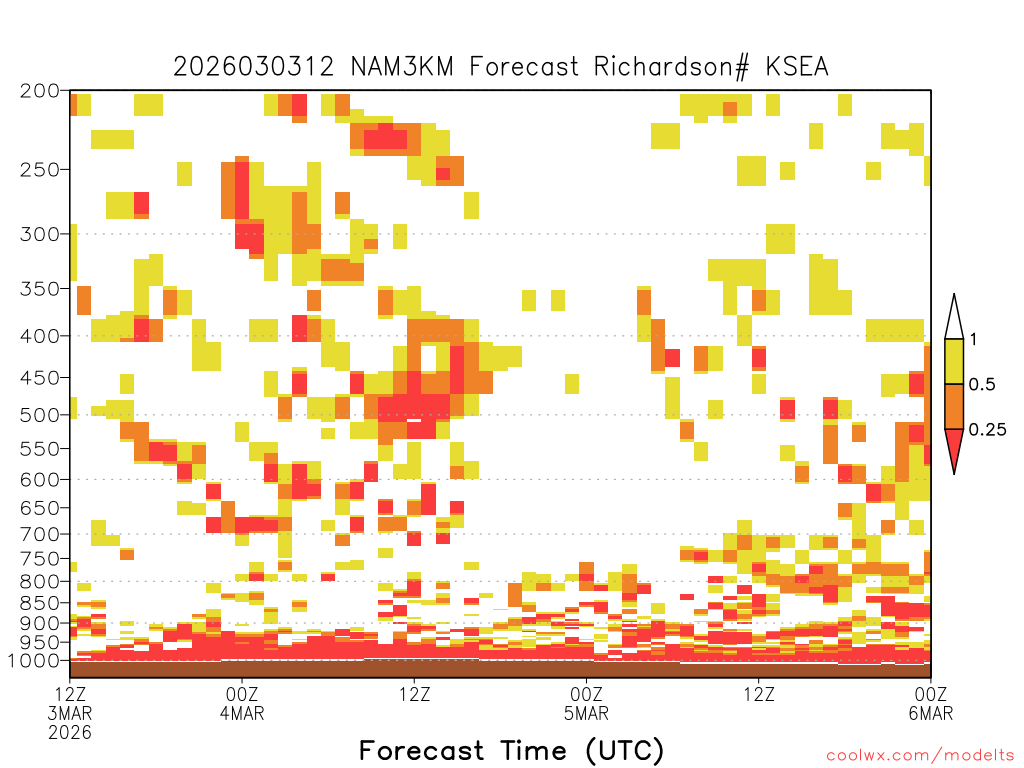 2026030312 NAM3KM Forecast Richardson# KSEA

200
250
300
350
400
450
500
550
600
650
700
750
800
850
900
950
1000

1
0.5
0.25

12Z 3MAR 2026
00Z 4MAR
12Z
00Z 5MAR
12Z
00Z 6MAR

Forecast Time (UTC)

coolwx.com/modelts